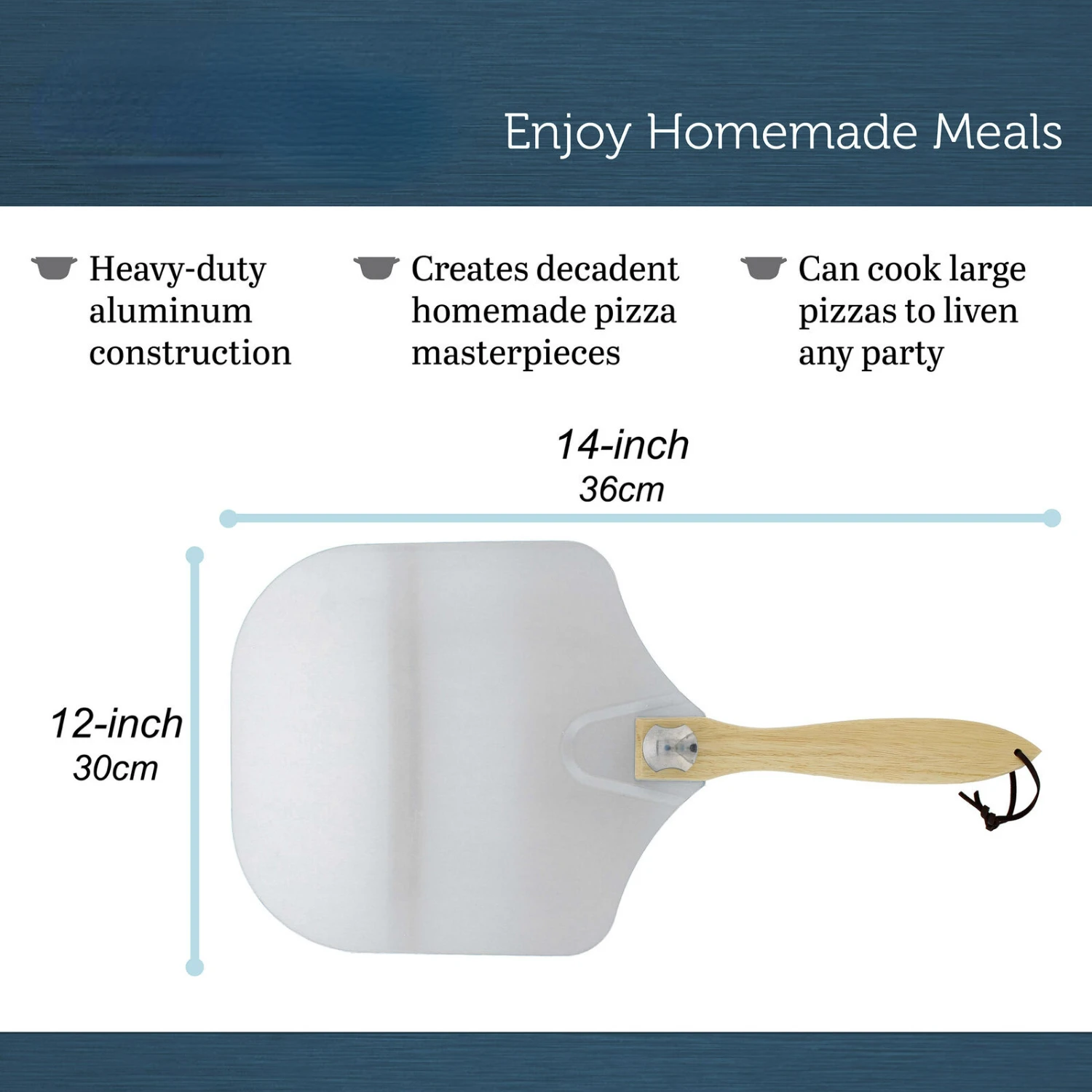 Enjoy Homemade Meals

Heavy-duty aluminum construction

Creates decadent homemade pizza masterpieces

Can cook large pizzas to liven any party

14-inch
36cm

12-inch
30cm